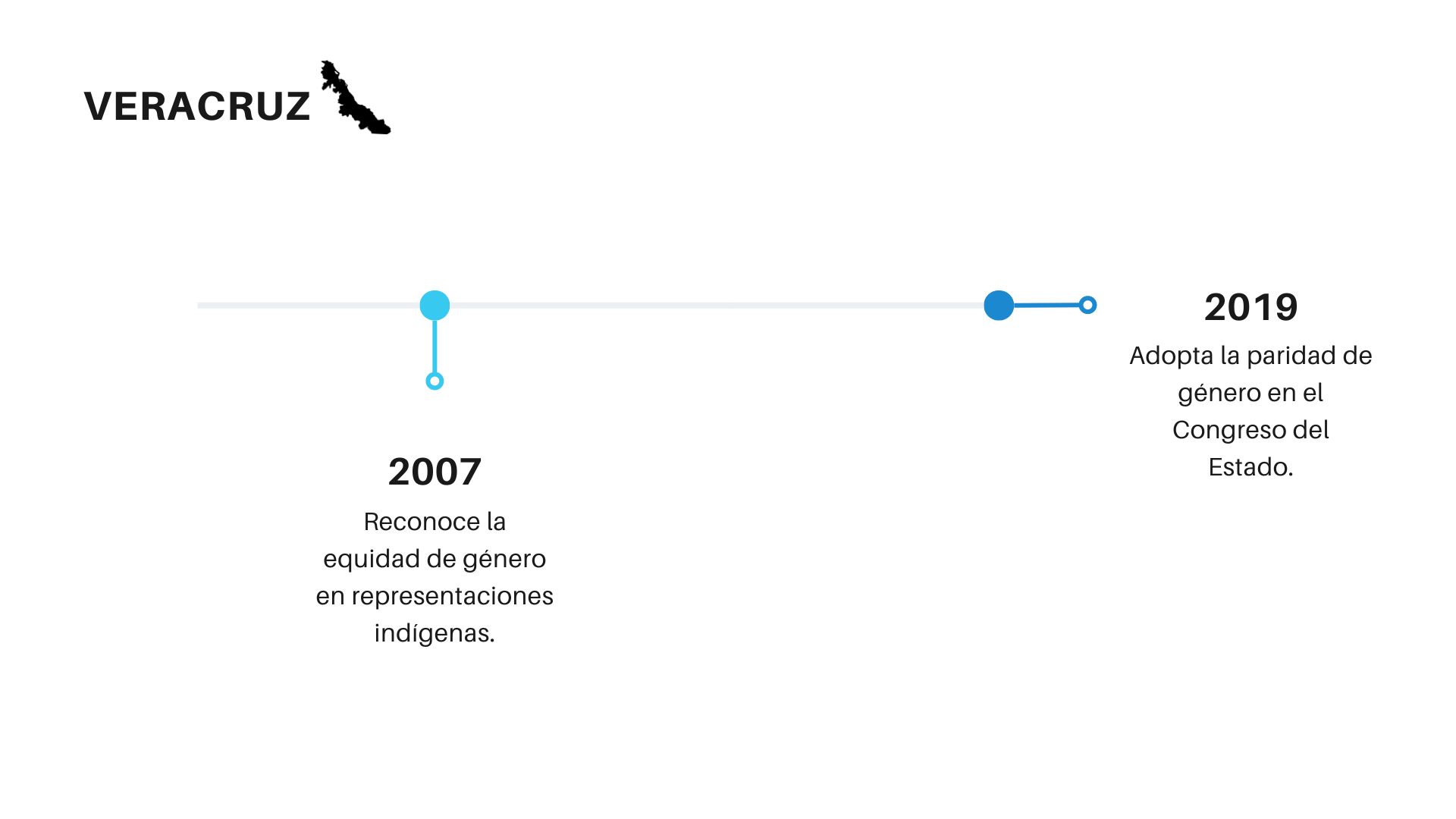 VERACRUZ

2007
Reconoce la equidad de género en representaciones indígenas.

2019
Adopta la paridad de género en el Congreso del Estado.